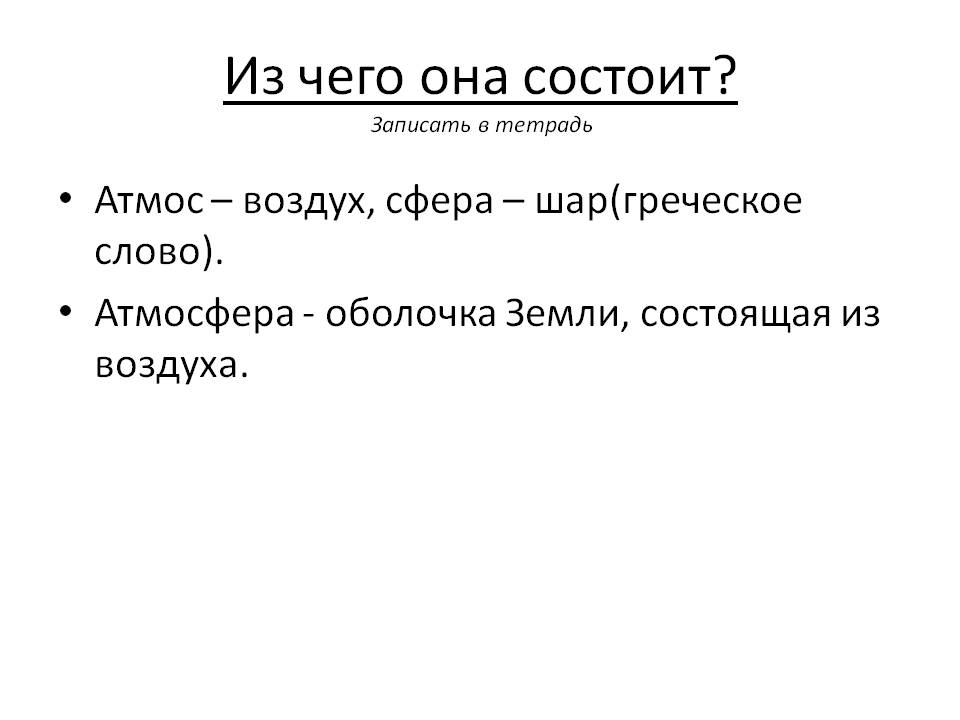 Из чего она состоит?
Записать в тетрадь

• Атмос – воздух, сфера – шар(греческое слово).

• Атмосфера - оболочка Земли, состоящая из воздуха.